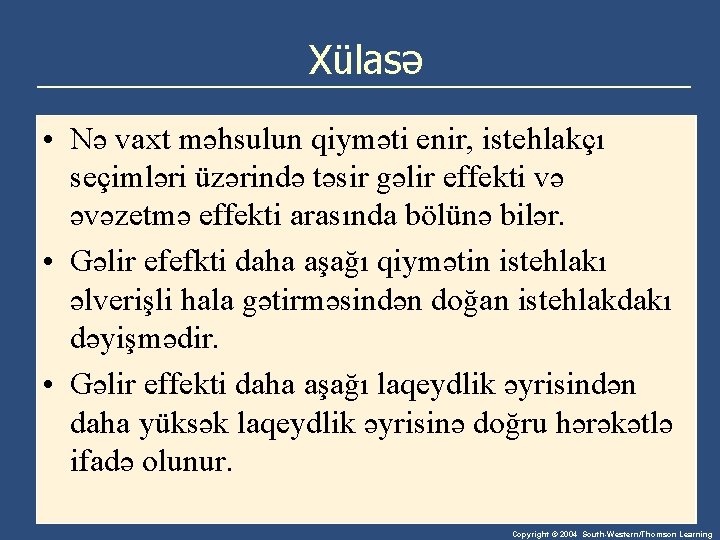 Xülasə

• Nə vaxt məhsulun qiyməti enir, istehlakçı seçimləri üzərində təsir gəlir effekti və əvəzetmə effekti arasında bölünə bilər.

• Gəlir efefkti daha aşağı qiymətin istehlakı əlverişli hala gətirməsindən doğan istehlakdakı dəyişmədir.

• Gəlir effekti daha aşağı laqeydlik əyrisindən daha yüksək laqeydlik əyrisinə doğru hərəkətlə ifadə olunur.

Copyright © 2004 South-Western/Thomson Learning